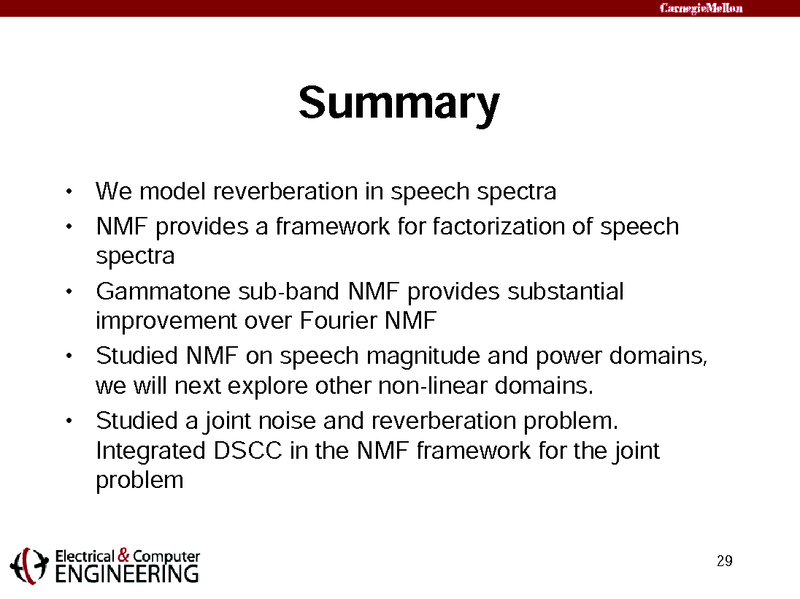 CarnegieMellon

Summary

• We model reverberation in speech spectra
• NMF provides a framework for factorization of speech spectra
• Gammatone sub-band NMF provides substantial improvement over Fourier NMF
• Studied NMF on speech magnitude and power domains, we will next explore other non-linear domains.
• Studied a joint noise and reverberation problem. Integrated DSCC in the NMF framework for the joint problem

Electrical & Computer ENGINEERING

29